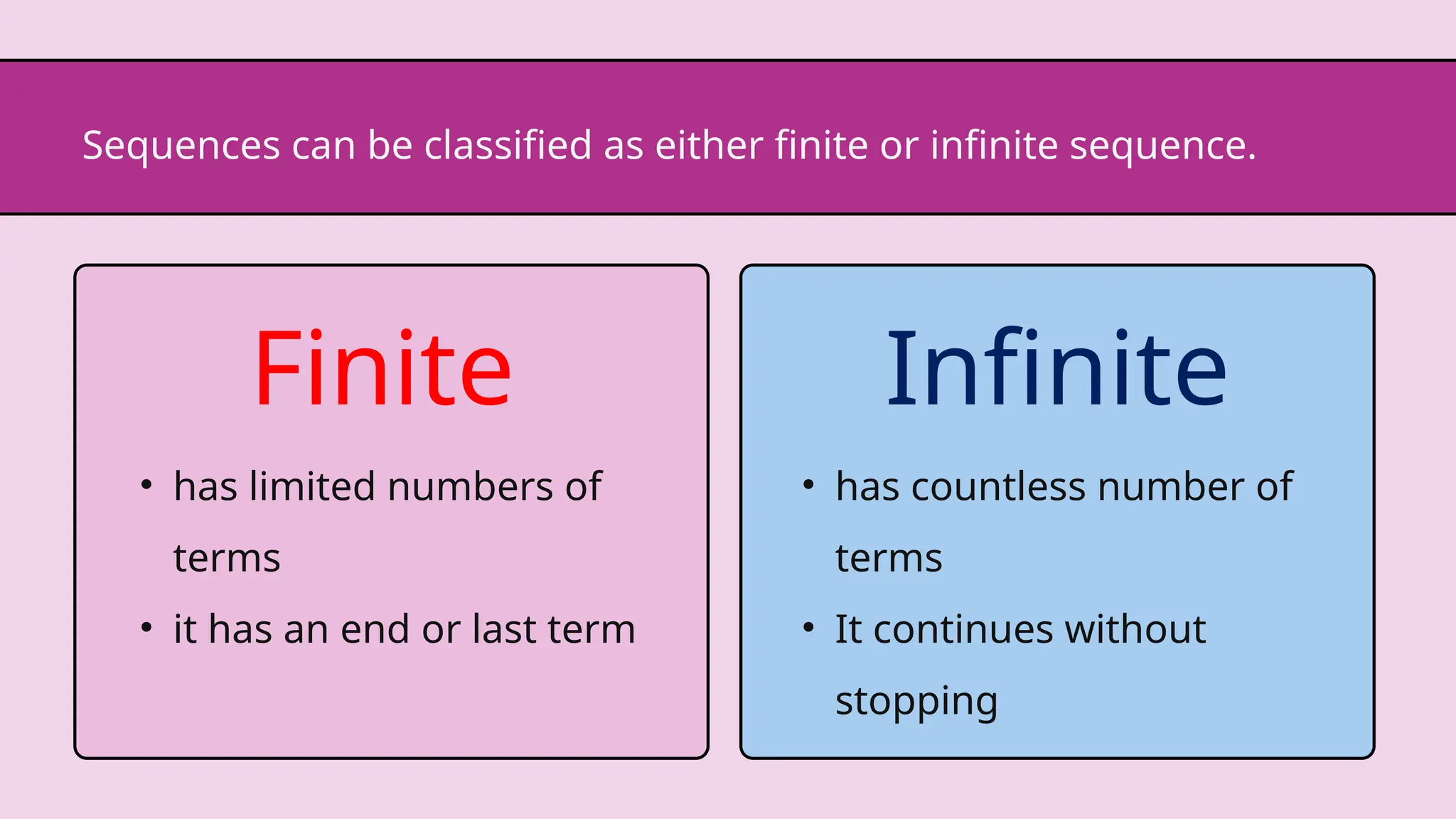 Sequences can be classified as either finite or infinite sequence.

Finite

• has limited numbers of terms
• it has an end or last term

Infinite

• has countless number of terms
• It continues without stopping